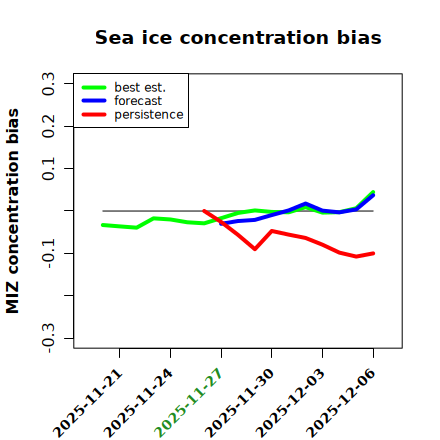 Sea ice concentration bias

best est.
forecast
persistence

MIZ concentration bias

0.3
0.2
0.1
-0.1
-0.3

2025-11-21
2025-11-24
2025-11-27
2025-11-30
2025-12-03
2025-12-06